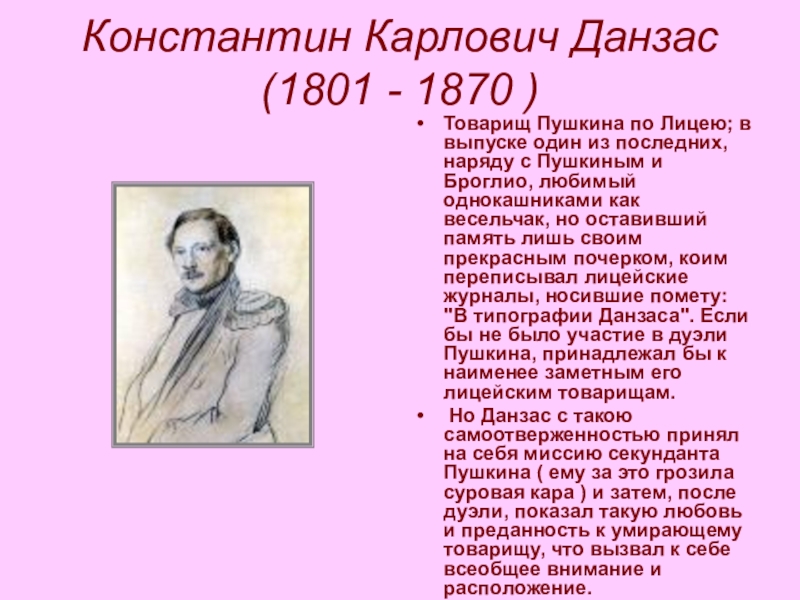 Константин Карлович Данзас (1801 - 1870 )

• Товарищ Пушкина по Лицею; в выпуске один из последних, наряду с Пушкиным и Броглио, любимый однокашниками как весельчак, но оставивший память лишь своим прекрасным почерком, коим переписывал лицейские журналы, носившие помету: "В типографии Данзаса". Если бы не было участие в дуэли Пушкина, принадлежал бы к наименее заметным его лицейским товарищам.

• Но Данзас с такою самоотверженностью принял на себя миссию секунданта Пушкина ( ему за это грозила суровая кара ) и затем, после дуэли, показал такую любовь и преданность к умирающему товарищу, что вызвал к себе всеобщее внимание и расположение.